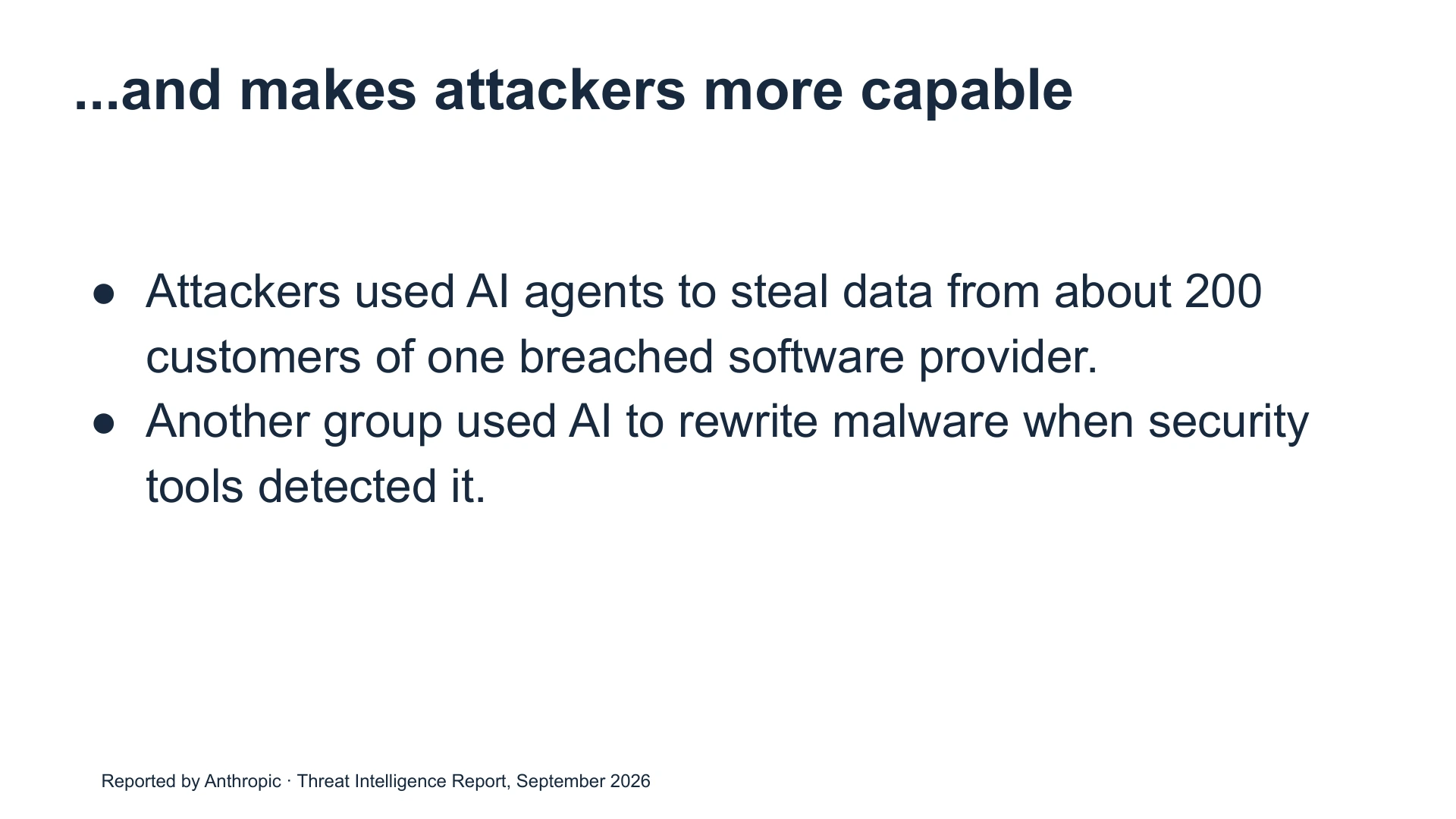 ...and makes attackers more capable

• Attackers used AI agents to steal data from about 200 customers of one breached software provider.
• Another group used AI to rewrite malware when security tools detected it.

Reported by Anthropic · Threat Intelligence Report, September 2026